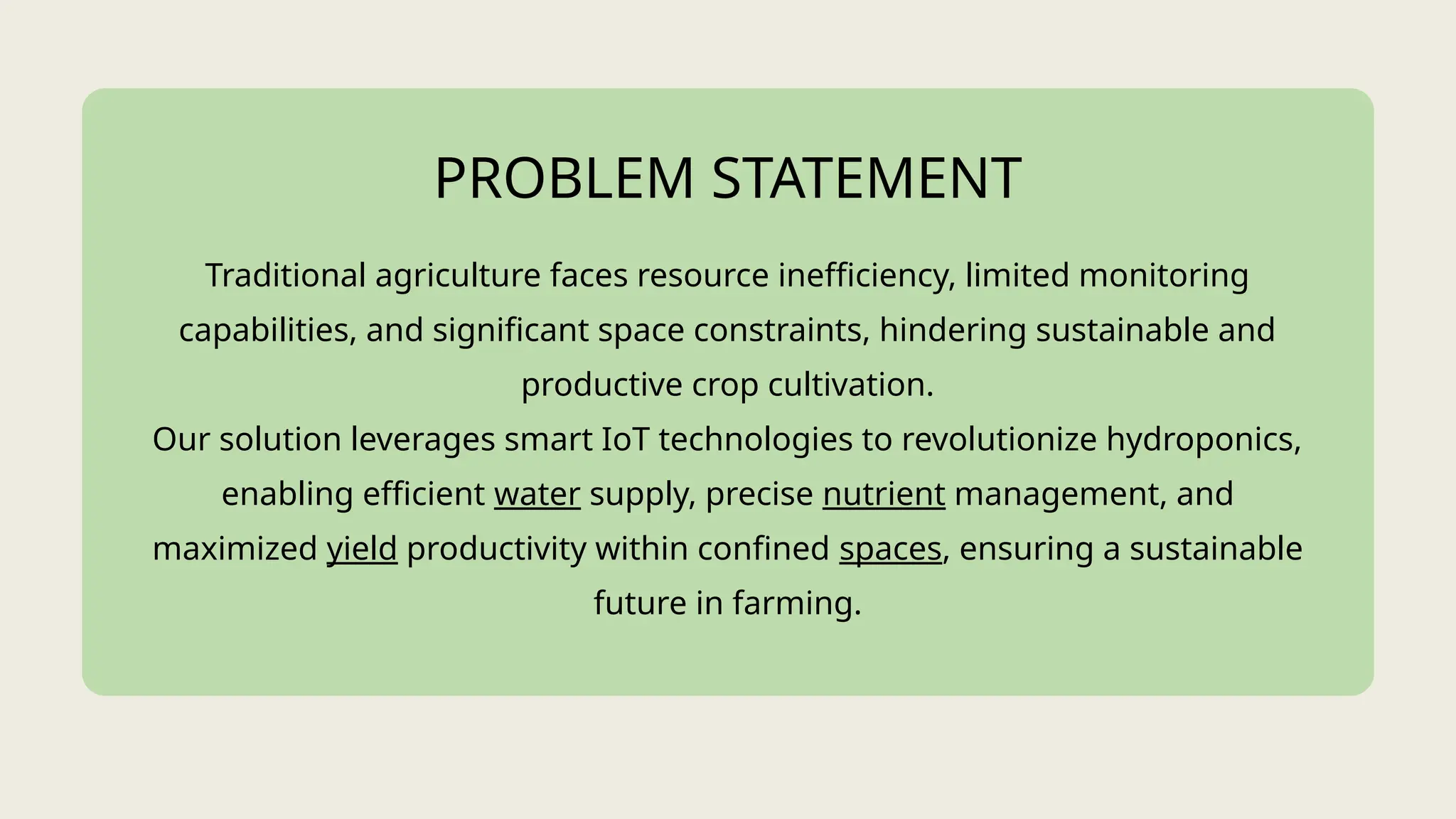 PROBLEM STATEMENT

Traditional agriculture faces resource inefficiency, limited monitoring capabilities, and significant space constraints, hindering sustainable and productive crop cultivation.

Our solution leverages smart IoT technologies to revolutionize hydroponics, enabling efficient water supply, precise nutrient management, and maximized yield productivity within confined spaces, ensuring a sustainable future in farming.